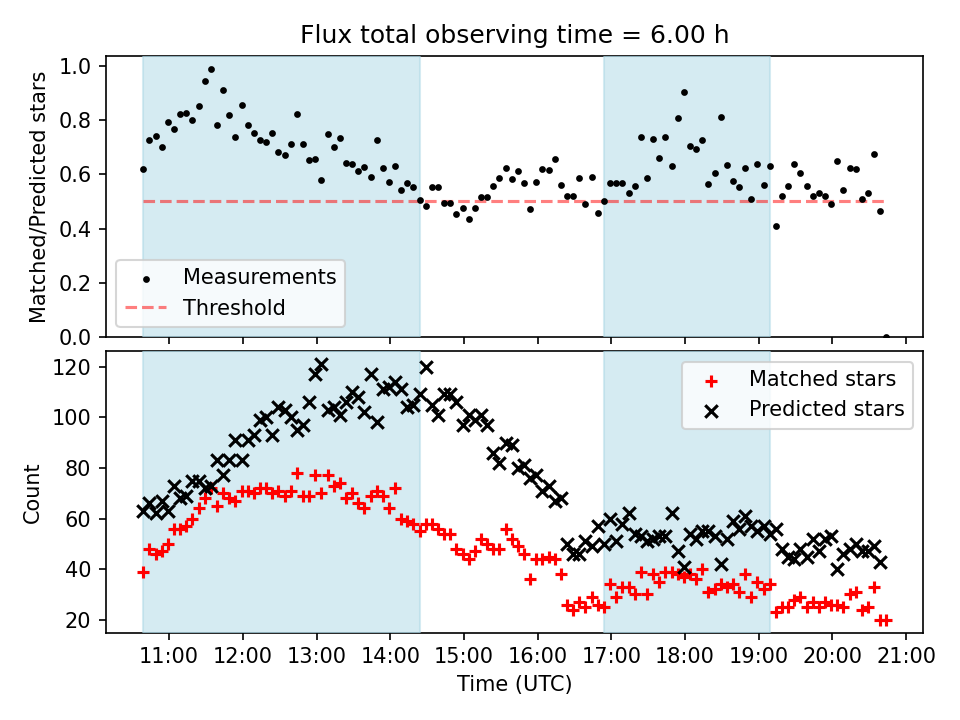 Flux total observing time = 6.00 h

Matched/Predicted stars

1.0
0.8
0.6
0.4
0.2
0.0

Measurements
Threshold

Count

120
100
80
60
40
20

Matched stars
Predicted stars

11:00 12:00 13:00 14:00 15:00 16:00 17:00 18:00 19:00 20:00 21:00

Time (UTC)